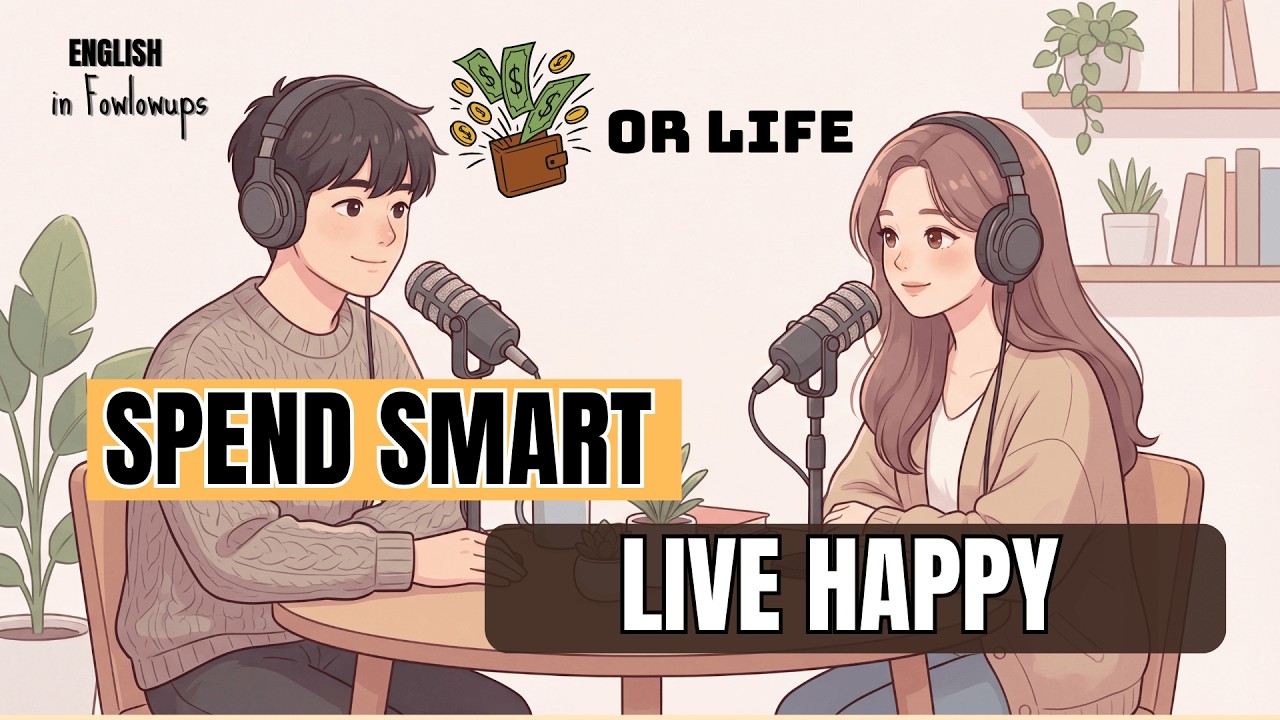 ENGLISH
in Fowlowups

$ $ $

OR LIFE

SPEND SMART

LIVE HAPPY